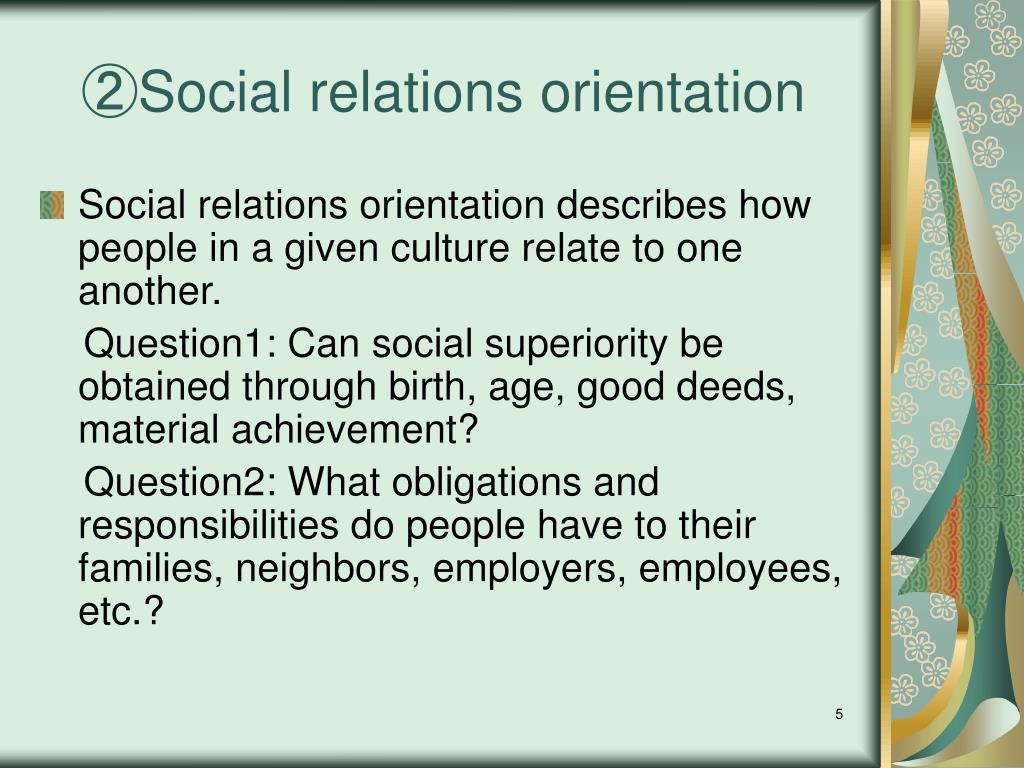 ②Social relations orientation

Social relations orientation describes how people in a given culture relate to one another.

Question1: Can social superiority be obtained through birth, age, good deeds, material achievement?

Question2: What obligations and responsibilities do people have to their families, neighbors, employers, employees, etc.?

5